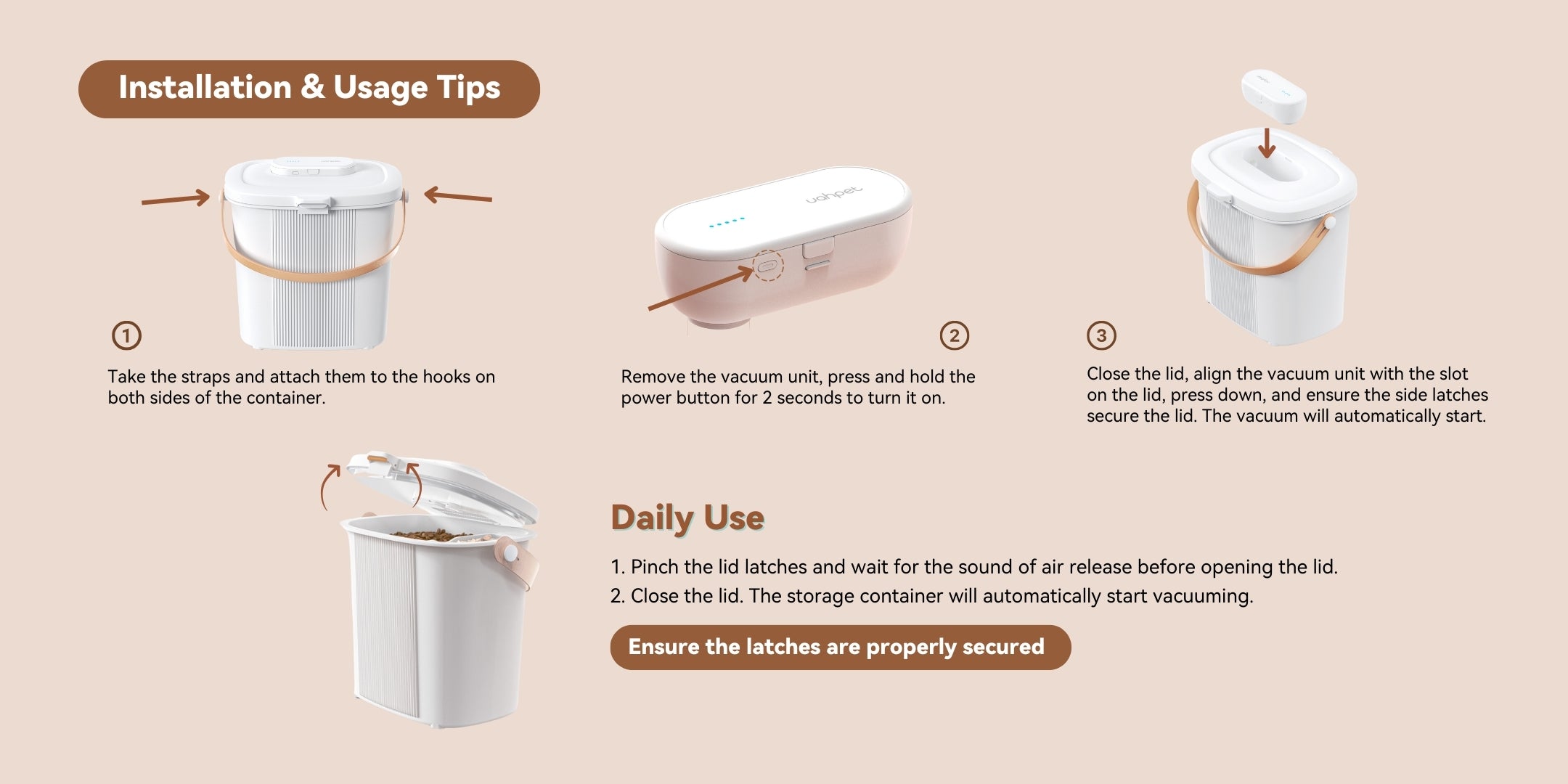 Installation & Usage Tips

①
Take the straps and attach them to the hooks on both sides of the container.

uahpet

②
Remove the vacuum unit, press and hold the power button for 2 seconds to turn it on.

③
Close the lid, align the vacuum unit with the slot on the lid, press down, and ensure the side latches secure the lid. The vacuum will automatically start.

Daily Use

1. Pinch the lid latches and wait for the sound of air release before opening the lid.
2. Close the lid. The storage container will automatically start vacuuming.

Ensure the latches are properly secured